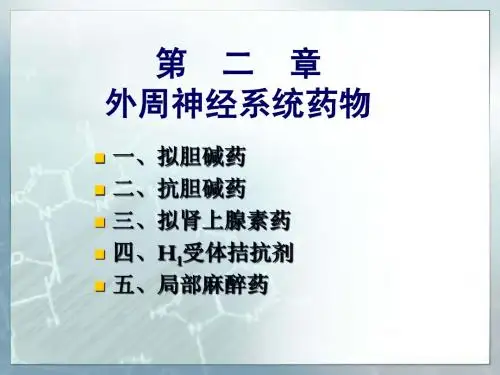 第 二 章
外周神经系统药物

一、拟胆碱药
二、抗胆碱药
三、拟肾上腺素药
四、$H_1$受体拮抗剂
五、局部麻醉药